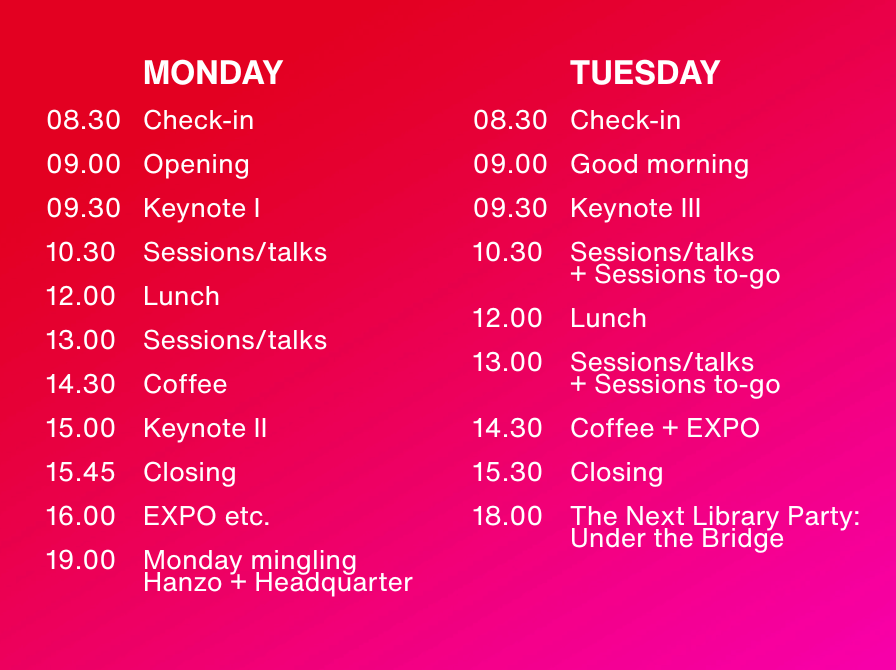 MONDAY

08.30 Check-in

09.00 Opening

09.30 Keynote I

10.30 Sessions/talks

12.00 Lunch

13.00 Sessions/talks

14.30 Coffee

15.00 Keynote II

15.45 Closing

16.00 EXPO etc.

19.00 Monday mingling Hanzo + Headquarter

TUESDAY

08.30 Check-in

09.00 Good morning

09.30 Keynote III

10.30 Sessions/talks + Sessions to-go

12.00 Lunch

13.00 Sessions/talks + Sessions to-go

14.30 Coffee + EXPO

15.30 Closing

18.00 The Next Library Party: Under the Bridge